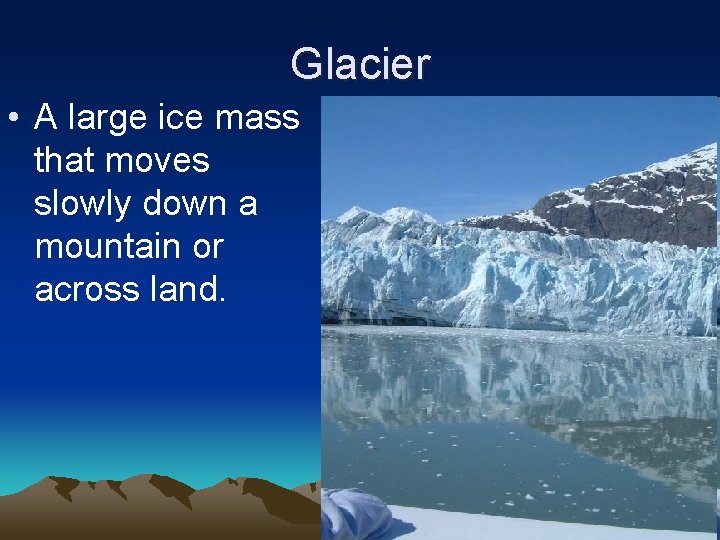 Glacier

• A large ice mass that moves slowly down a mountain or across land.